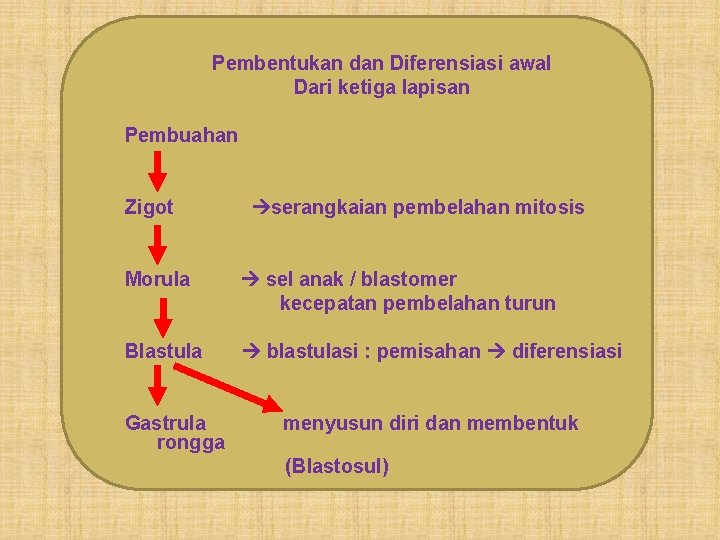 Pembentukan dan Diferensiasi awal
Dari ketiga lapisan

Pembuahan

Zigot →serangkaian pembelahan mitosis

Morula → sel anak / blastomer
kecepatan pembelahan turun

Blastula → blastulasi : pemisahan → diferensiasi

Gastrula menyusun diri dan membentuk rongga

(Blastosul)